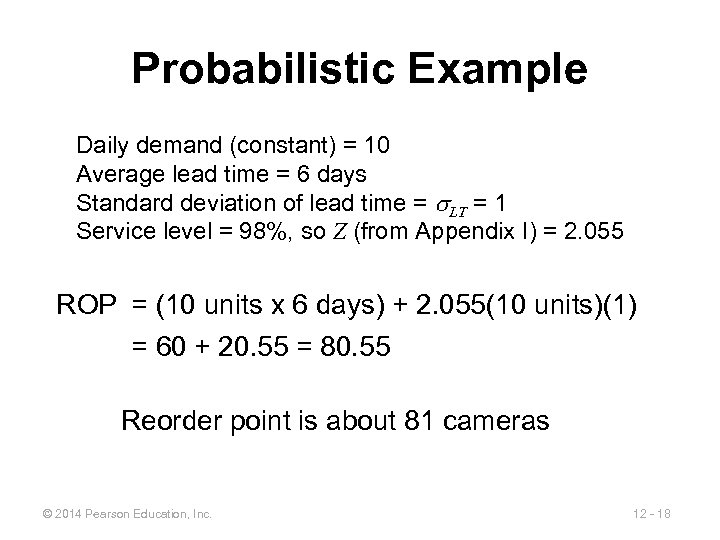 Probabilistic Example

Daily demand (constant) = 10
Average lead time = 6 days
Standard deviation of lead time = $\sigma_{LT}$ = 1
Service level = 98%, so $Z$ (from Appendix I) = 2.055

ROP = (10 units x 6 days) + 2.055(10 units)(1)
= 60 + 20.55 = 80.55

Reorder point is about 81 cameras

© 2014 Pearson Education, Inc.

12 - 18